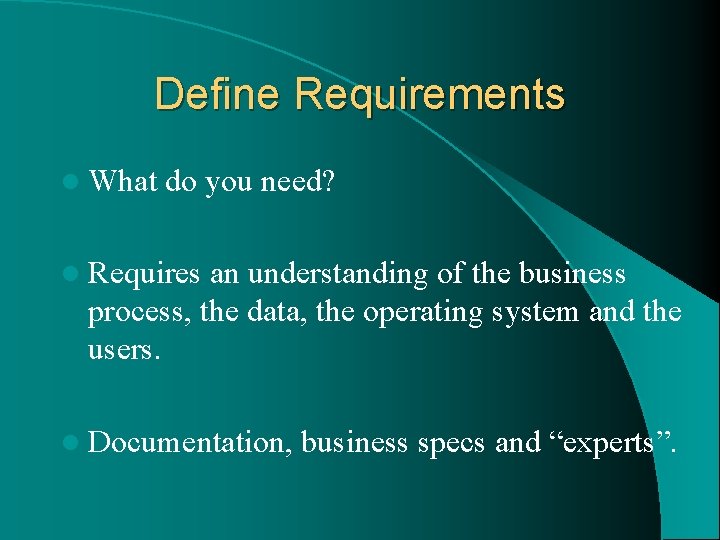 Define Requirements

What do you need?

Requires an understanding of the business process, the data, the operating system and the users.

Documentation, business specs and “experts”.